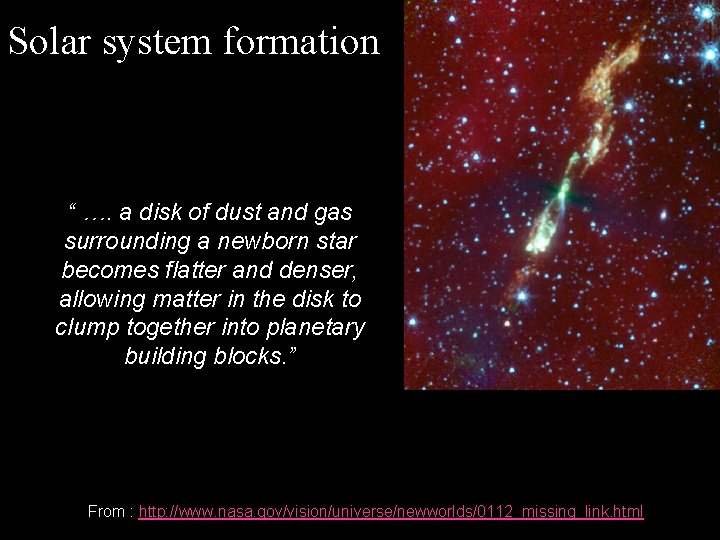 Solar system formation

“ …. a disk of dust and gas surrounding a newborn star becomes flatter and denser, allowing matter in the disk to clump together into planetary building blocks.”

From : http://www.nasa.gov/vision/universe/newworlds/0112_missing_link.html